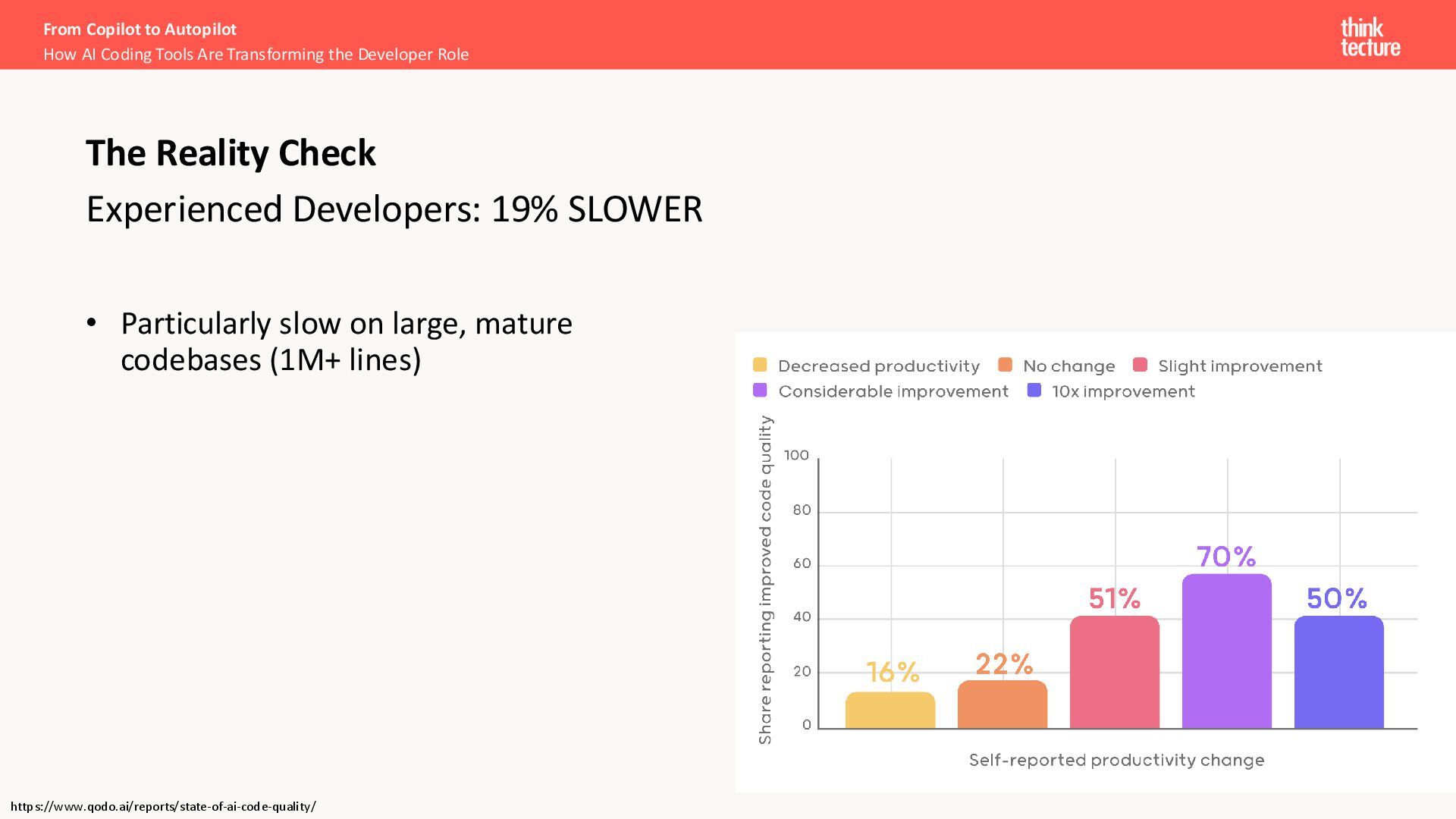 From Copilot to Autopilot
How AI Coding Tools Are Transforming the Developer Role

think tecture

The Reality Check

Experienced Developers: 19% SLOWER

• Particularly slow on large, mature codebases (1M+ lines)

Decreased productivity
No change
Slight improvement
Considerable improvement
10x improvement

Share reporting improved code quality

100
80
60
40
20
0

16%
22%
51%
70%
50%

Self-reported productivity change

https://www.qodo.ai/reports/state-of-ai-code-quality/